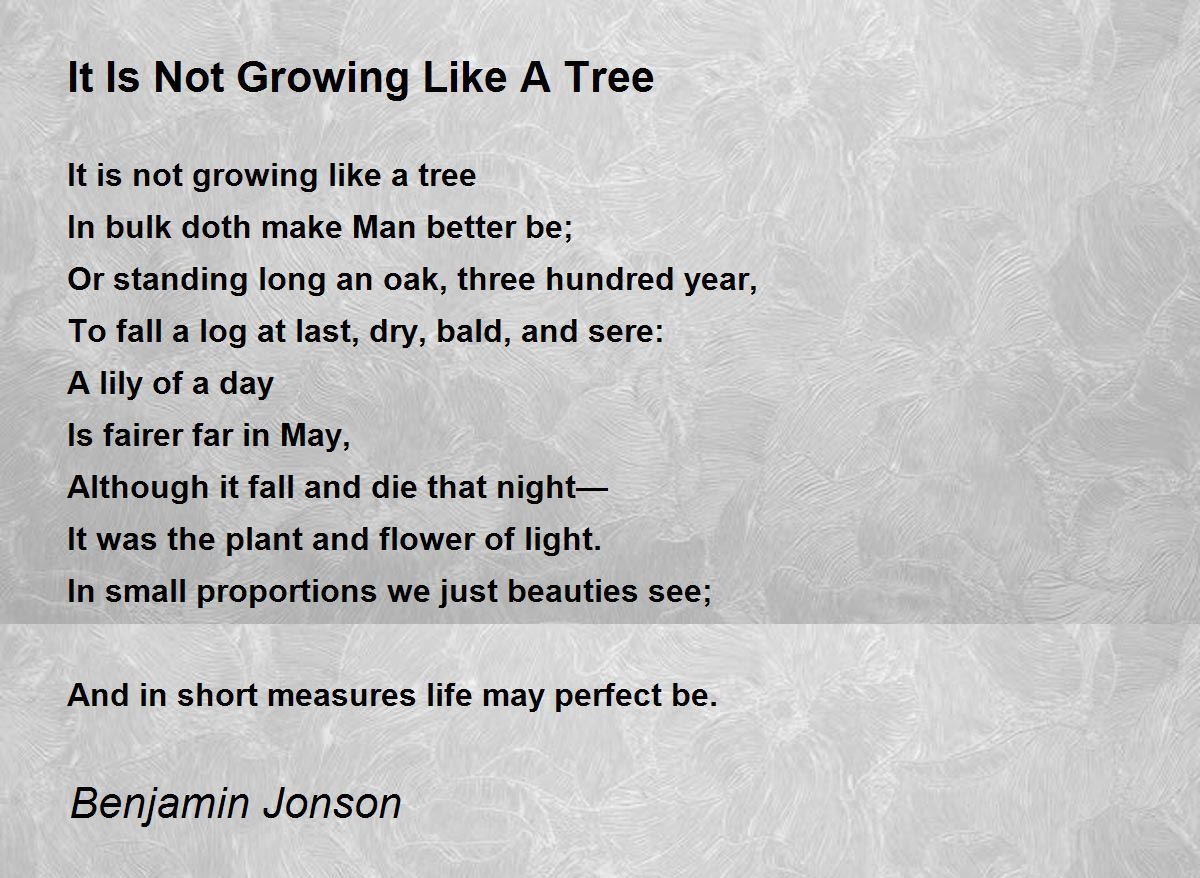 It Is Not Growing Like A Tree

It is not growing like a tree
In bulk doth make Man better be;
Or standing long an oak, three hundred year,
To fall a log at last, dry, bald, and sere:
A lily of a day
Is fairer far in May,
Although it fall and die that night—
It was the plant and flower of light.
In small proportions we just beauties see;

And in short measures life may perfect be.

Benjamin Jonson